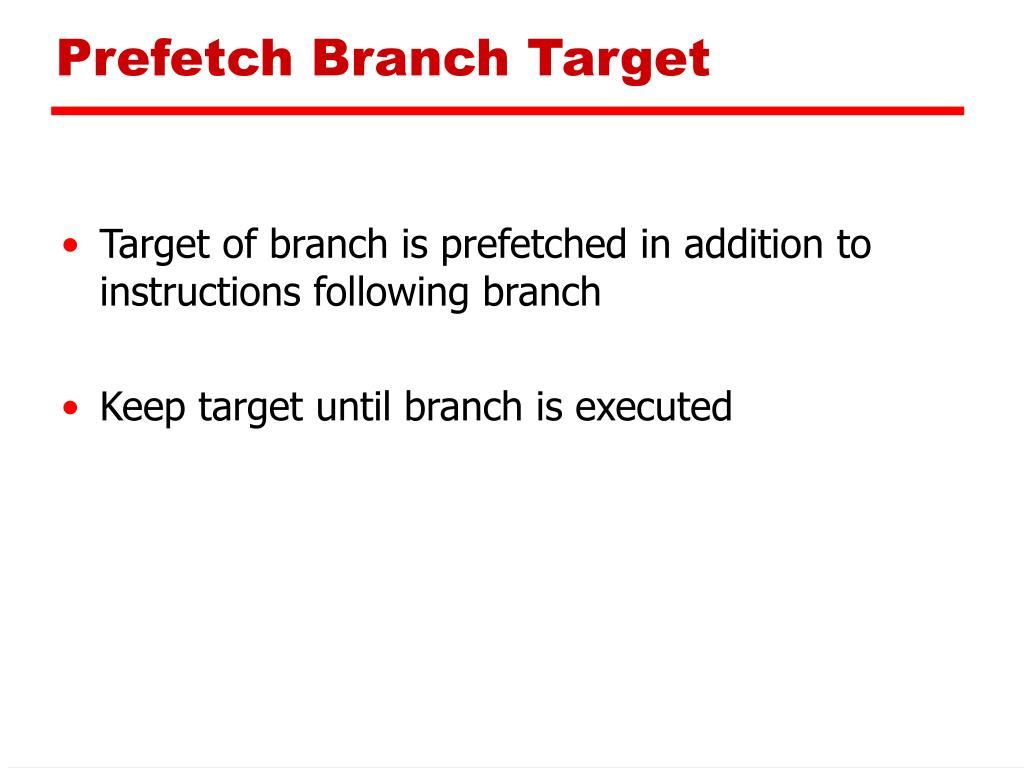 Prefetch Branch Target

• Target of branch is prefetched in addition to instructions following branch

• Keep target until branch is executed